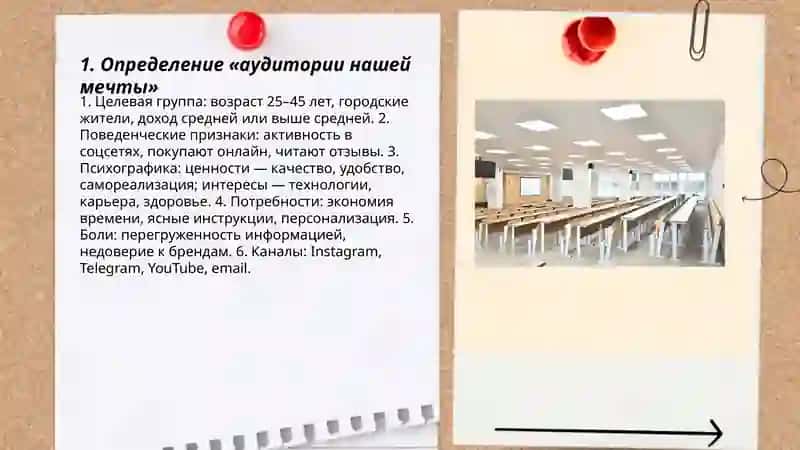 1. Определение «аудитории нашей мечты»

1. Целевая группа: возраст 25–45 лет, городские жители, доход средней или выше средней. 2. Поведенческие признаки: активность в соцсетях, покупают онлайн, читают отзывы. 3. Психографика: ценности — качество, удобство, самореализация; интересы — технологии, карьера, здоровье. 4. Потребности: экономия времени, ясные инструкции, персонализация. 5. Боли: перегруженность информацией, недоверие к брендам. 6. Каналы: Instagram, Telegram, YouTube, email.